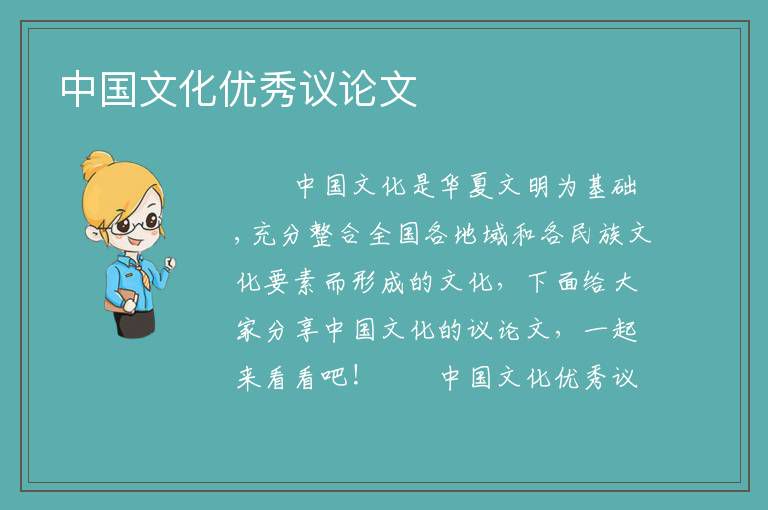 中国文化优秀议论文

中国文化是华夏文明为基础，充分整合全国各地域和各民族文化要素而形成的文化，下面给大家分享中国文化的议论文，一起来看看吧！　　中国文化优秀议